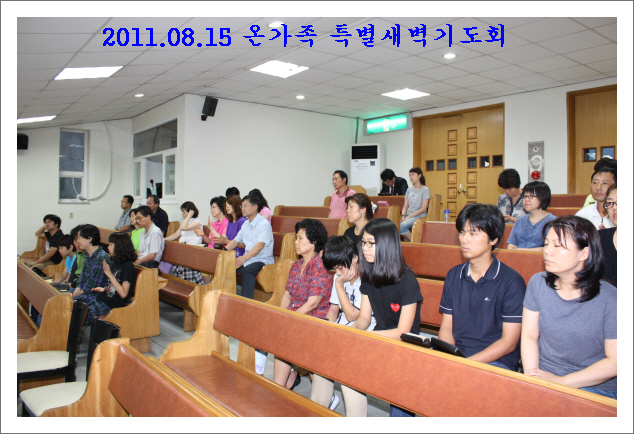 2011.08.15 온가족 특별새벽기도회